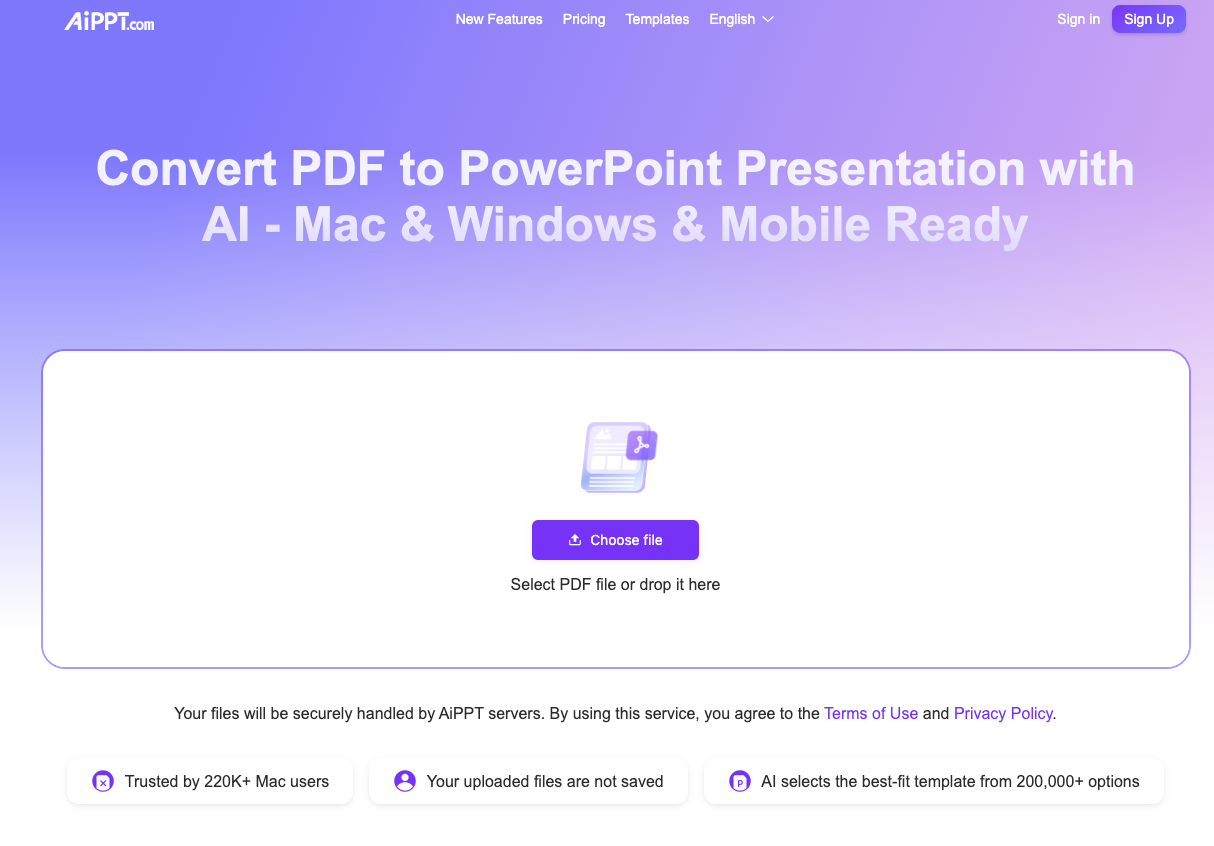 AiPPT.com

New Features Pricing Templates English

Sign in Sign Up

Convert PDF to PowerPoint Presentation with AI - Mac & Windows & Mobile Ready

Choose file

Select PDF file or drop it here

Your files will be securely handled by AiPPT servers. By using this service, you agree to the Terms of Use and Privacy Policy.

Trusted by 220K+ Mac users

Your uploaded files are not saved

AI selects the best-fit template from 200,000+ options